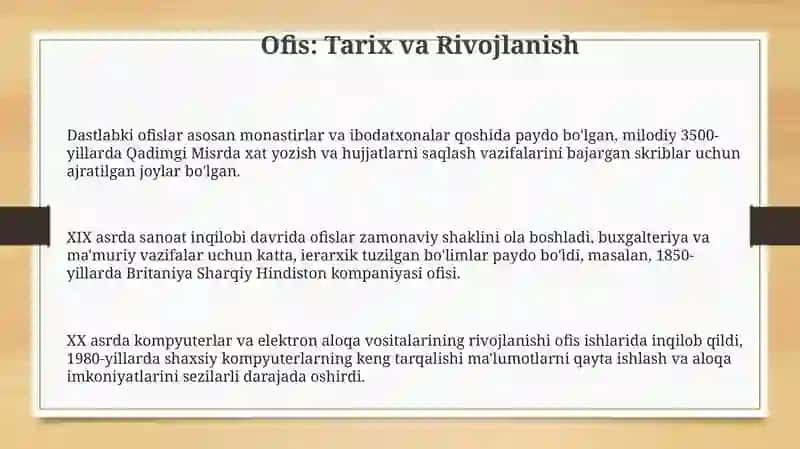 Ofis: Tarix va Rivojlanish

Dastlabki ofislar asosan monastirlar va ibodatxonalar qoshida paydo bo'lgan, milodiy 3500-yillarda Qadimgi Misrda xat yozish va hujjatlarni saqlash vazifalarini bajargan skriblar uchun ajratilgan joylar bo'lgan.

XIX asrda sanoat inqilobi davrida ofislar zamonaviy shaklini ola boshladi, buxgalteriya va ma'muriy vazifalar uchun katta, ierarxik tuzilgan bo'limlar paydo bo'ldi, masalan, 1850-yillarda Britaniya Sharqiy Hindiston kompaniyasi ofisi.

XX asrda kompyuterlar va elektron aloqa vositalarining rivojlanishi ofis ishlarida inqilob qildi, 1980-yillarda shaxsiy kompyuterlarning keng tarqalishi ma'lumotlarni qayta ishlash va aloqa imkoniyatlarini sezilarli darajada oshirdi.